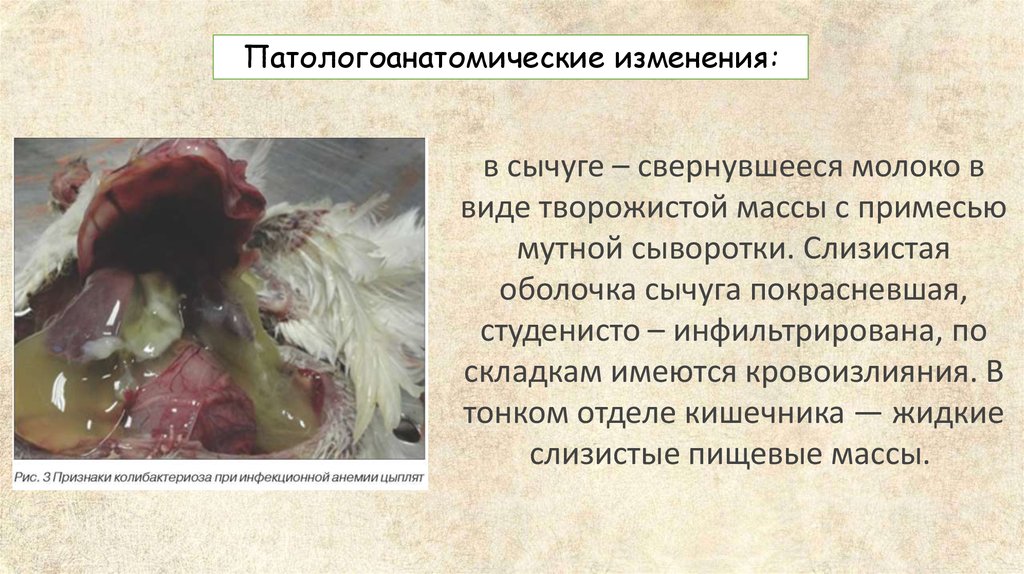 Патологоанатомические изменения:

Рис. 3 Признаки колибактериоза при инфекционной анемии цыплят

в сычуге – свернувшееся молоко в виде творожистой массы с примесью мутной сыворотки. Слизистая оболочка сычуга покрасневшая, студенисто – инфильтрирована, по складкам имеются кровоизлияния. В тонком отделе кишечника — жидкие слизистые пищевые массы.